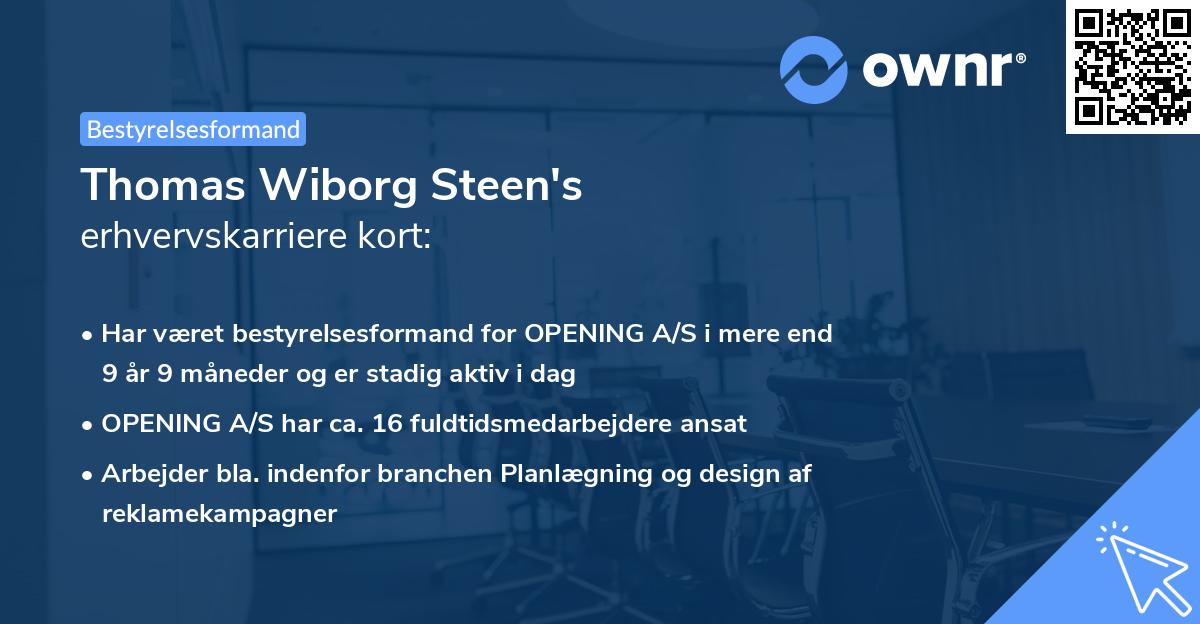 ownr®

Bestyrelsesformand

Thomas Wiborg Steen's
erhvervskarriere kort:

• Har været bestyrelsesformand for OPENING A/S i mere end 9 år 9 måneder og er stadig aktiv i dag
• OPENING A/S har ca. 16 fuldtidsmedarbejdere ansat
• Arbejder bla. indenfor branchen Planlægning og design af reklamekampagner